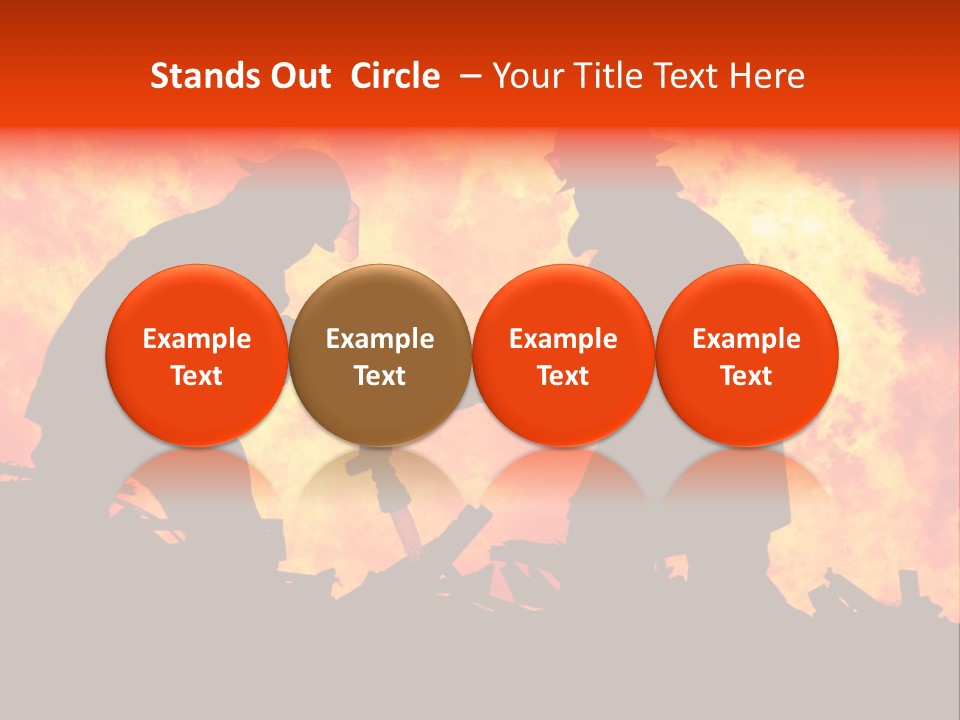 Stands Out Circle – Your Title Text Here

Example Text

Example Text

Example Text

Example Text